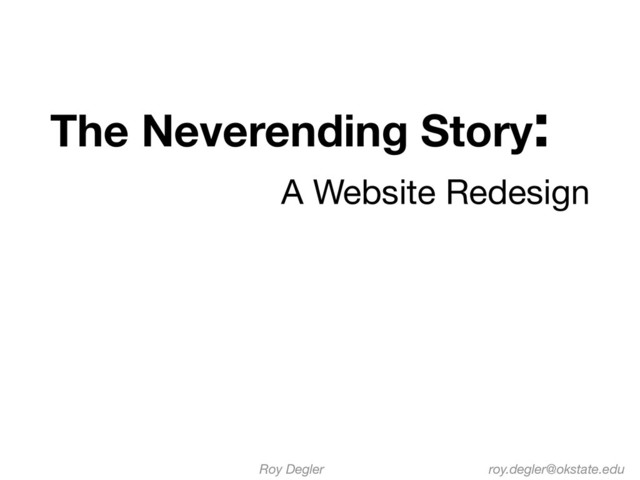 The Neverending Story:

A Website Redesign

Roy Degler

roy.degler@okstate.edu